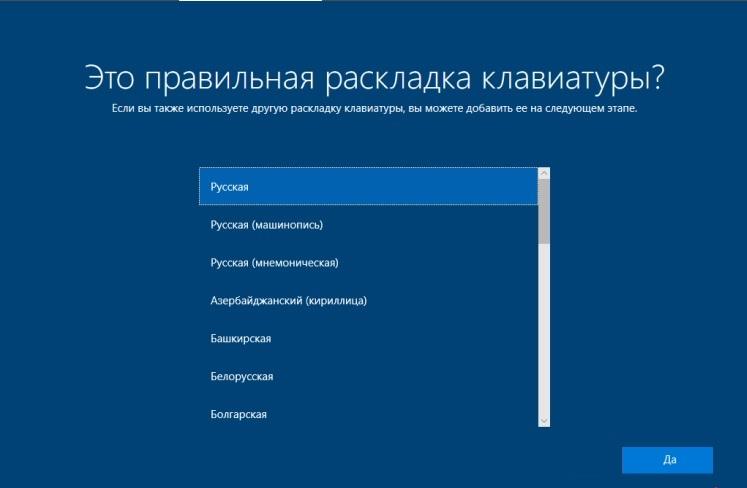 Это правильная раскладка клавиатуры?

Если вы также используете другую раскладку клавиатуры, вы можете добавить ее на следующем этапе.

Русская

Русская (машинопись)

Русская (мнемоническая)

Азербайджанский (кириллица)

Башкирская

Белорусская

Болгарская

Да